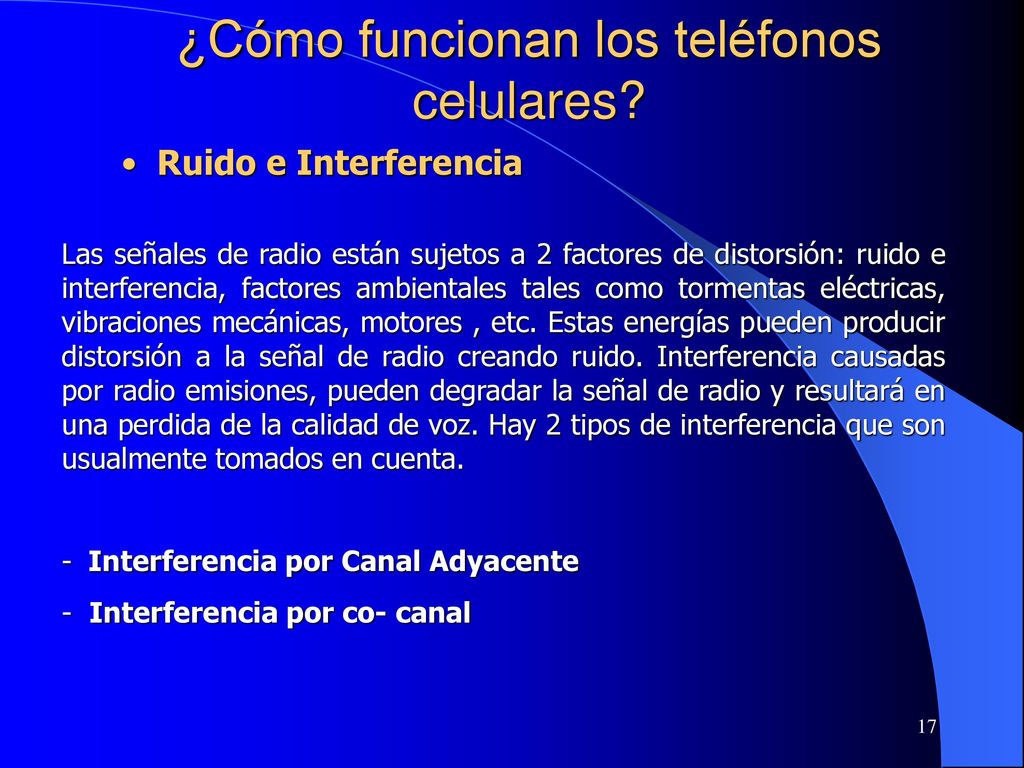 ¿Cómo funcionan los teléfonos celulares?

• Ruido e Interferencia

Las señales de radio están sujetos a 2 factores de distorsión: ruido e interferencia, factores ambientales tales como tormentas eléctricas, vibraciones mecánicas, motores , etc. Estas energías pueden producir distorsión a la señal de radio creando ruido. Interferencia causadas por radio emisiones, pueden degradar la señal de radio y resultará en una perdida de la calidad de voz. Hay 2 tipos de interferencia que son usualmente tomados en cuenta.

- Interferencia por Canal Adyacente

- Interferencia por co- canal

17